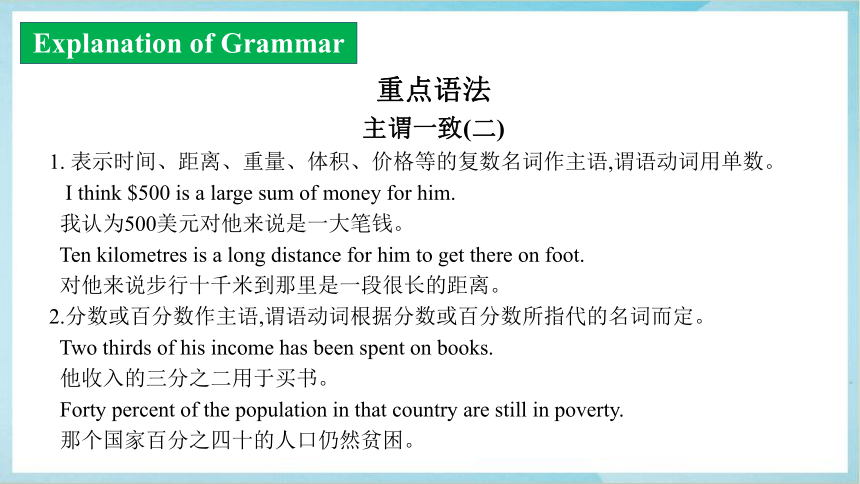 Explanation of Grammar

重点语法

主谓一致(二)

1. 表示时间、距离、重量、体积、价格等的复数名词作主语,谓语动词用单数。

I think \$500 is a large sum of money for him.

我认为500美元对他来说是一大笔钱。

Ten kilometres is a long distance for him to get there on foot.

对他来说步行十千米到那里是一段很长的距离。

2.分数或百分数作主语,谓语动词根据分数或百分数所指代的名词而定。

Two thirds of his income has been spent on books.

他收入的三分之二用于买书。

Forty percent of the population in that country are still in poverty.

那个国家百分之四十的人口仍然贫困。